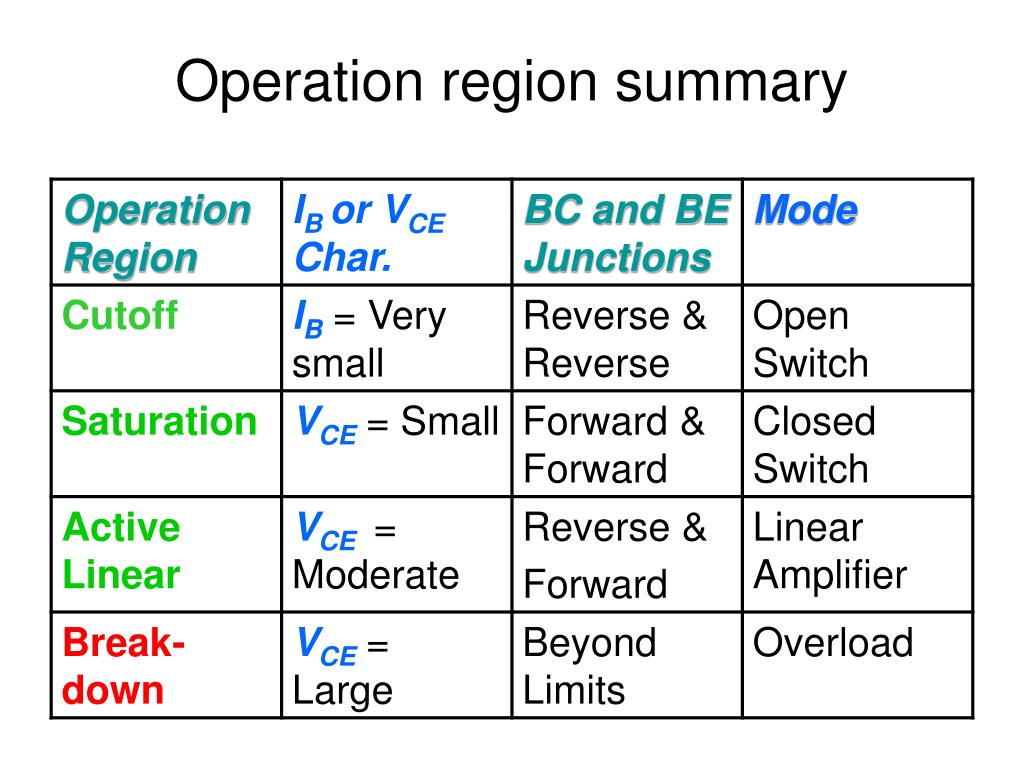 Operation region summary

| Operation Region | $I_B$ or $V_{CE}$ Char. | BC and BE Junctions | Mode |
|---|---|---|---|
| Cutoff | $I_B$ = Very small | Reverse & Reverse | Open Switch |
| Saturation | $V_{CE}$ = Small | Forward & Forward | Closed Switch |
| Active Linear | $V_{CE}$ = Moderate | Reverse & Forward | Linear Amplifier |
| Break-down | $V_{CE}$ = Large | Beyond Limits | Overload |